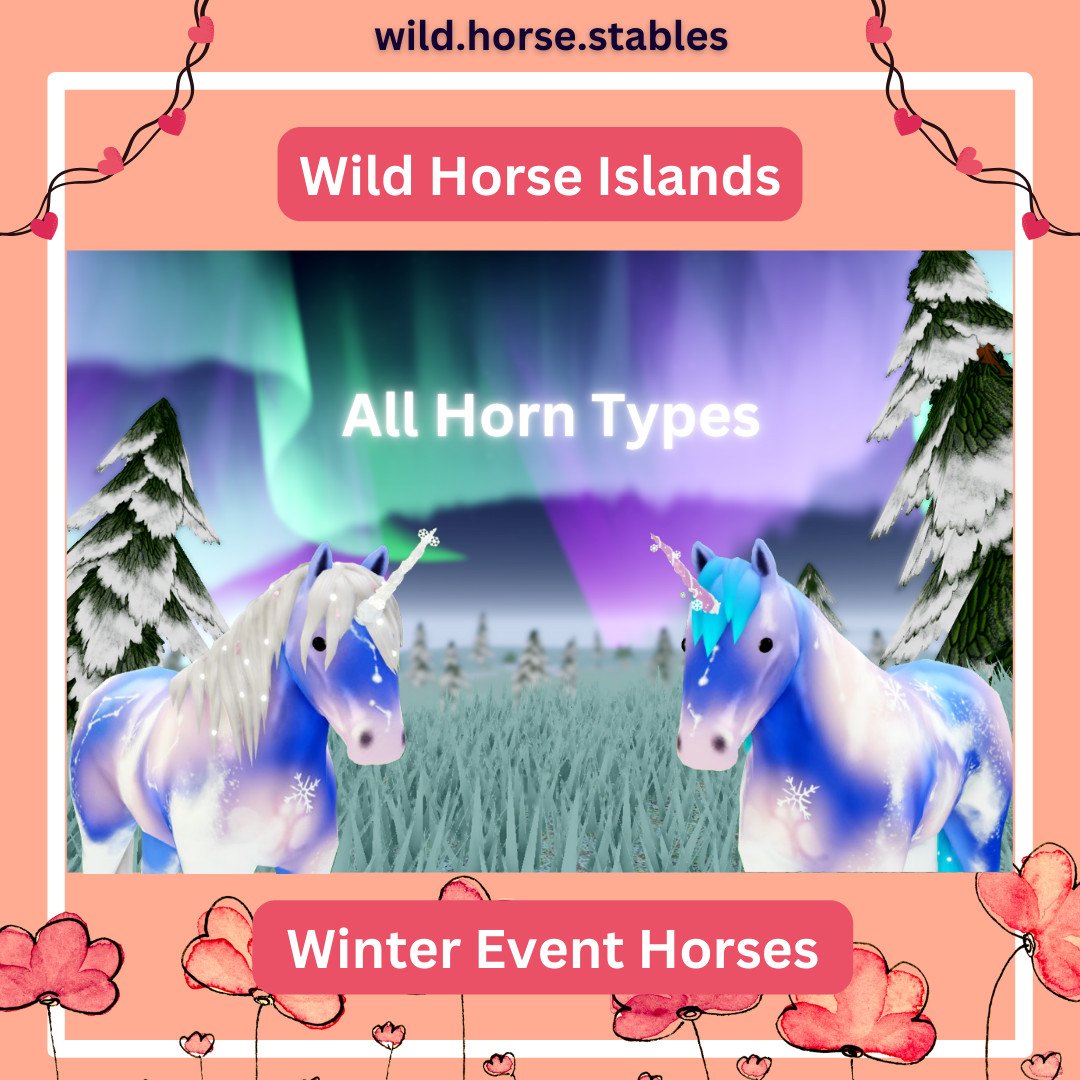 wild.horse.stables

Wild Horse Islands

All Horn Types

Winter Event Horses